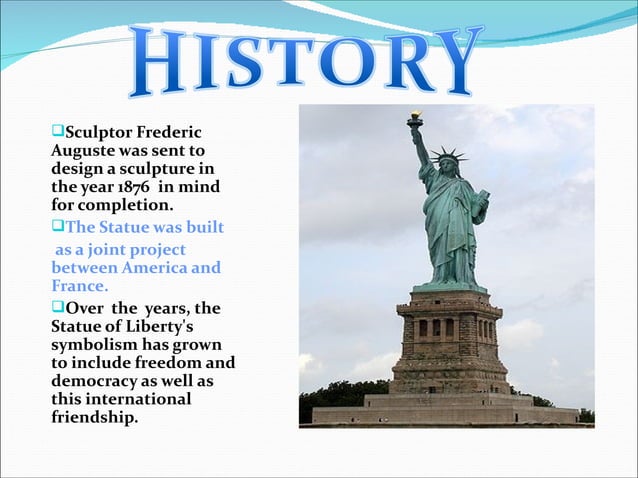 HISTORY

❑Sculptor Frederic Auguste was sent to design a sculpture in the year 1876 in mind for completion.

❑The Statue was built as a joint project between America and France.

❑Over the years, the Statue of Liberty's symbolism has grown to include freedom and democracy as well as this international friendship.